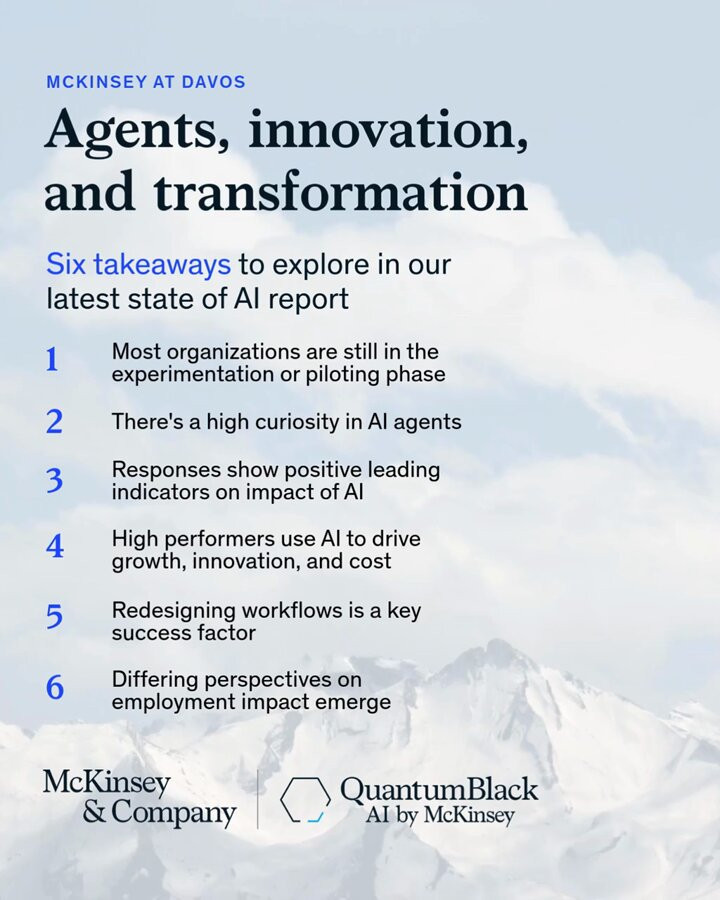 MCKINSEY AT DAVOS

Agents, innovation, and transformation

Six takeaways to explore in our latest state of AI report

1 Most organizations are still in the experimentation or piloting phase

2 There's a high curiosity in AI agents

3 Responses show positive leading indicators on impact of AI

4 High performers use AI to drive growth, innovation, and cost

5 Redesigning workflows is a key success factor

6 Differing perspectives on employment impact emerge

McKinsey & Company

QuantumBlack AI by McKinsey